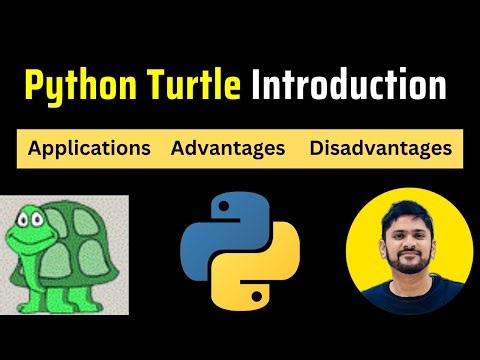 Python Turtle Introduction

Applications Advantages Disadvantages